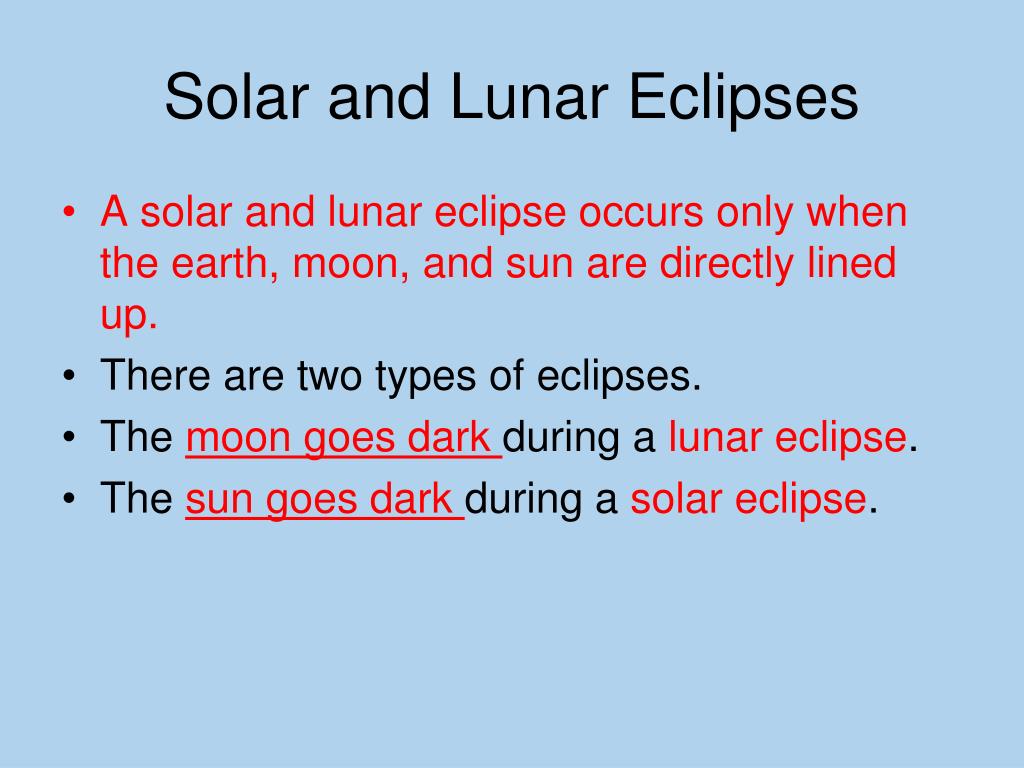 Solar and Lunar Eclipses

• A solar and lunar eclipse occurs only when the earth, moon, and sun are directly lined up.
• There are two types of eclipses.
• The moon goes dark during a lunar eclipse.
• The sun goes dark during a solar eclipse.